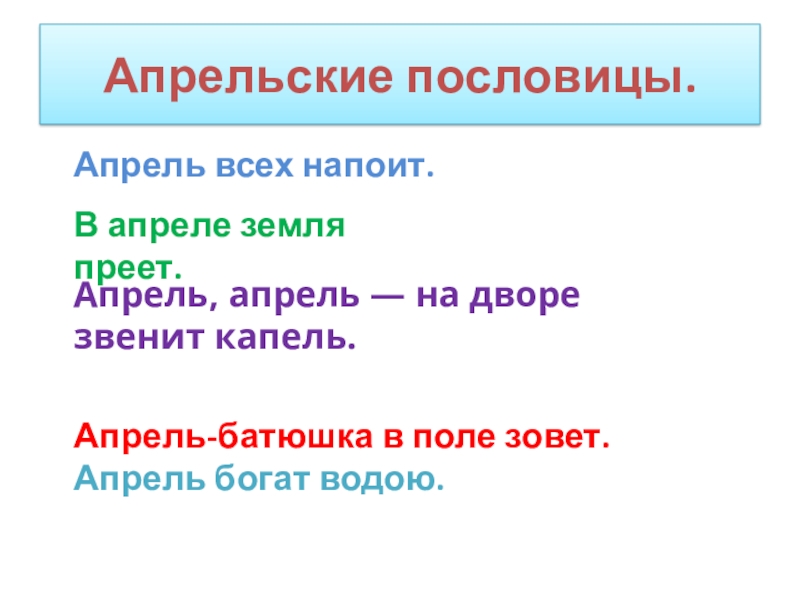 Апрельские пословицы.

Апрель всех напоит.

В апреле земля преет.

Апрель, апрель — на дворе звенит капель.

Апрель-батюшка в поле зовет.
Апрель богат водою.